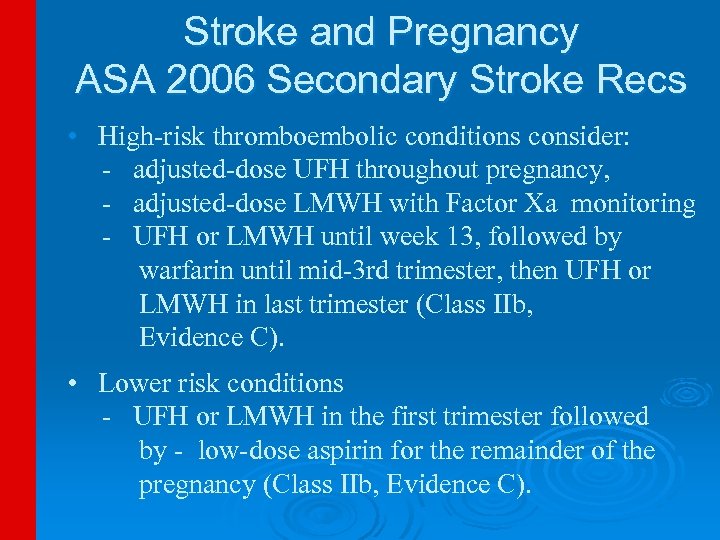 Stroke and Pregnancy
ASA 2006 Secondary Stroke Recs

• High-risk thromboembolic conditions consider:
- adjusted-dose UFH throughout pregnancy,
- adjusted-dose LMWH with Factor Xa monitoring
- UFH or LMWH until week 13, followed by warfarin until mid-3rd trimester, then UFH or LMWH in last trimester (Class IIb, Evidence C).

• Lower risk conditions
- UFH or LMWH in the first trimester followed by - low-dose aspirin for the remainder of the pregnancy (Class IIb, Evidence C).